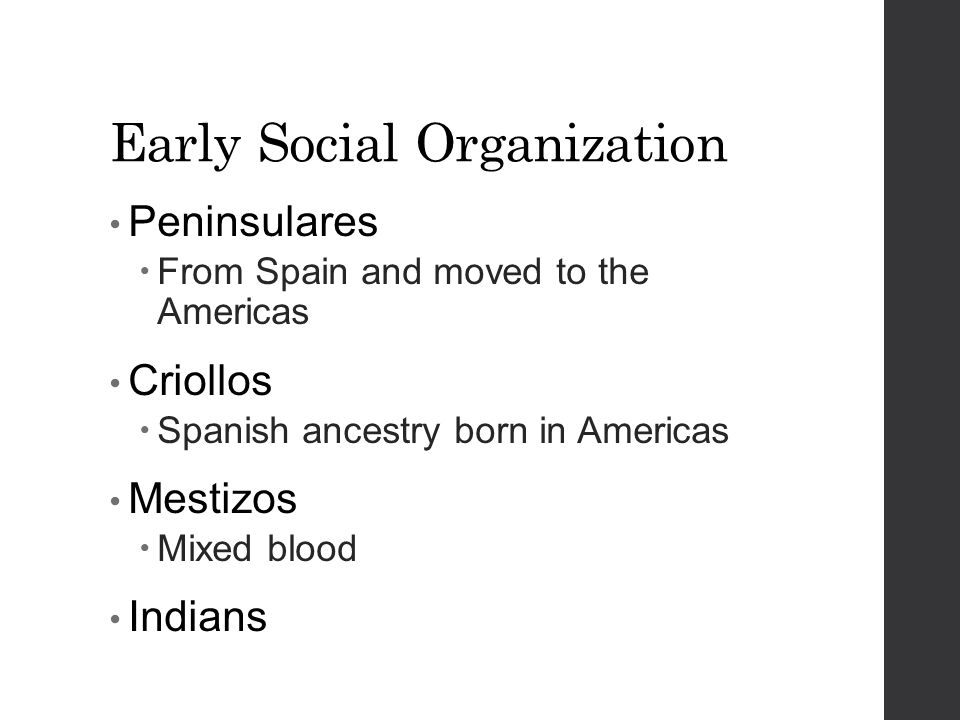 Early Social Organization

• Peninsulares
  • From Spain and moved to the Americas
• Criollos
  • Spanish ancestry born in Americas
• Mestizos
  • Mixed blood
• Indians